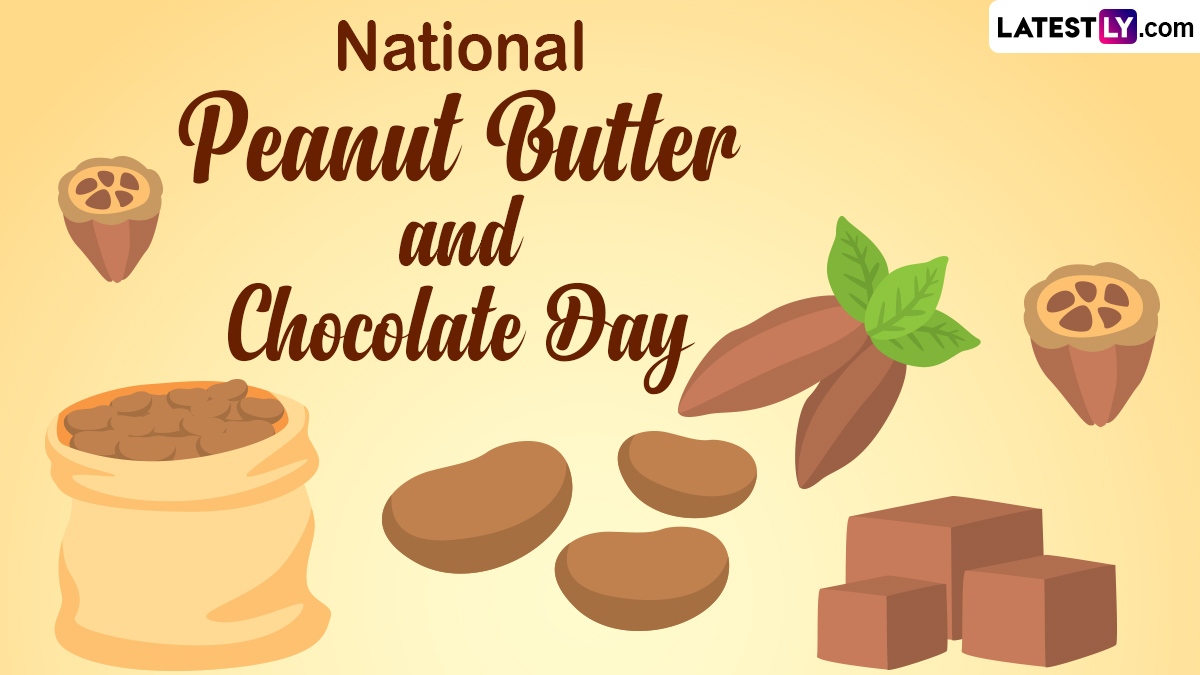 LATESTLY.com

National
Peanut Butter
and
Chocolate Day